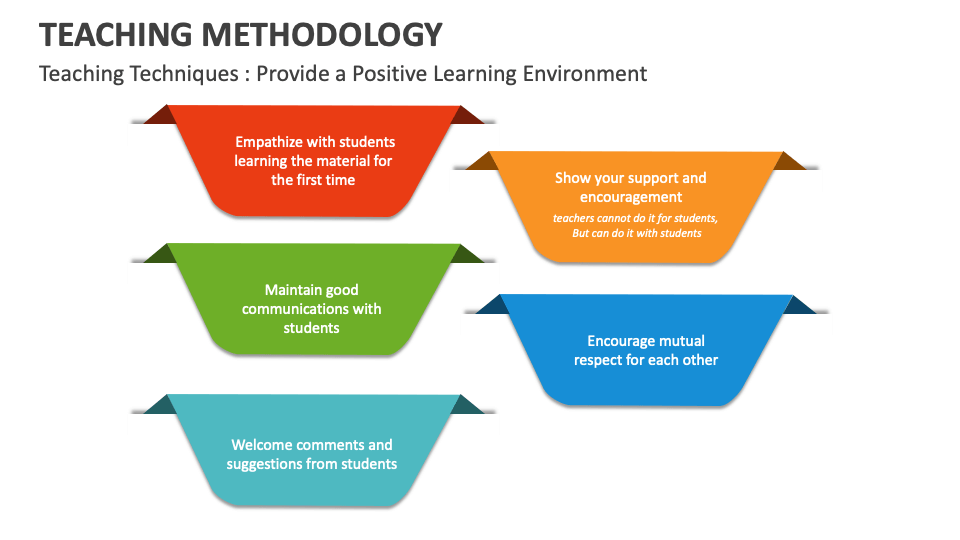 TEACHING METHODOLOGY

Teaching Techniques : Provide a Positive Learning Environment

Empathize with students learning the material for the first time

Show your support and encouragement

teachers cannot do it for students, But can do it with students

Maintain good communications with students

Encourage mutual respect for each other

Welcome comments and suggestions from students